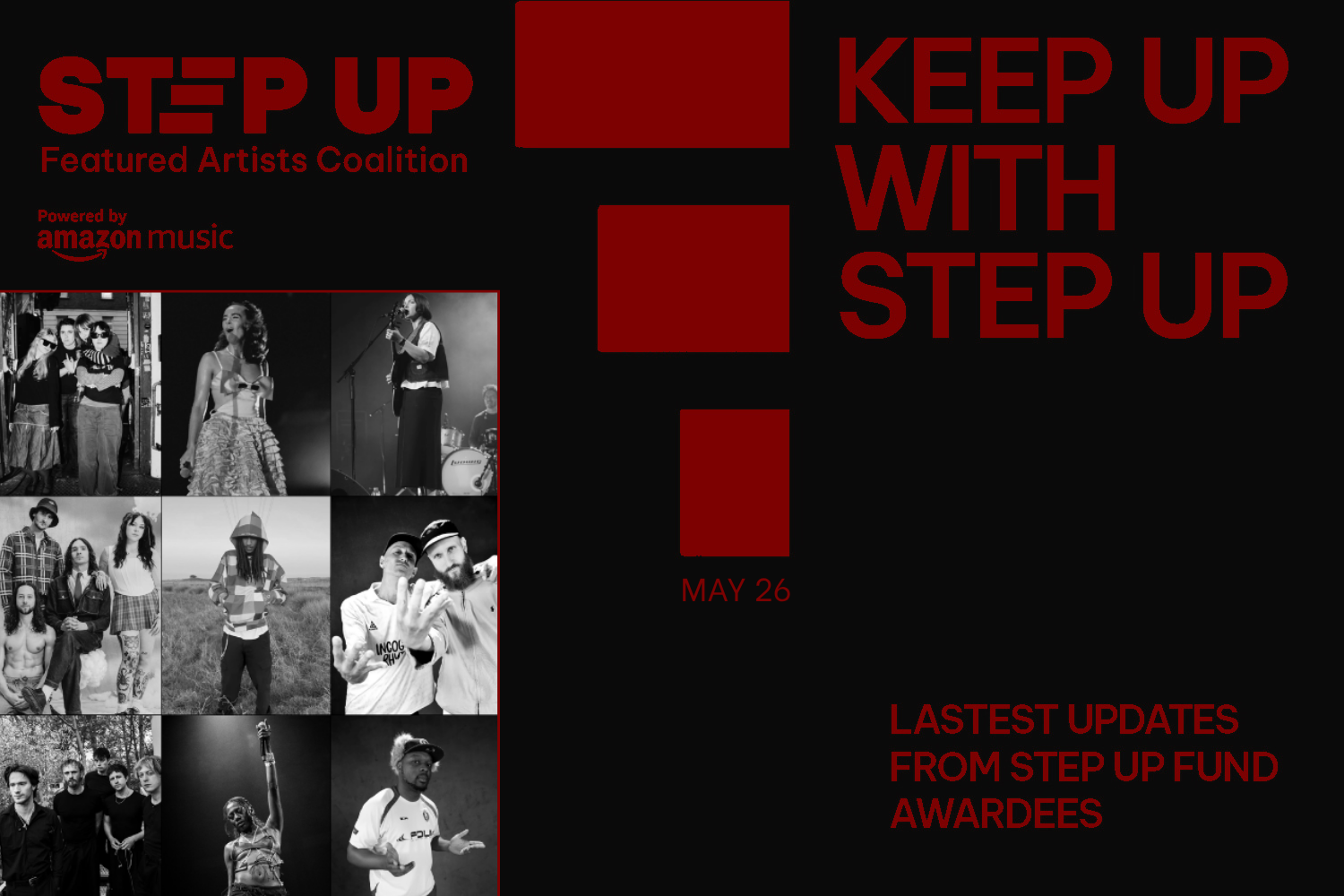 STEP UP
Featured Artists Coalition

Powered by
amazon music

KEEP UP WITH STEP UP

MAY 26

LASTEST UPDATES FROM STEP UP FUND AWARDEES